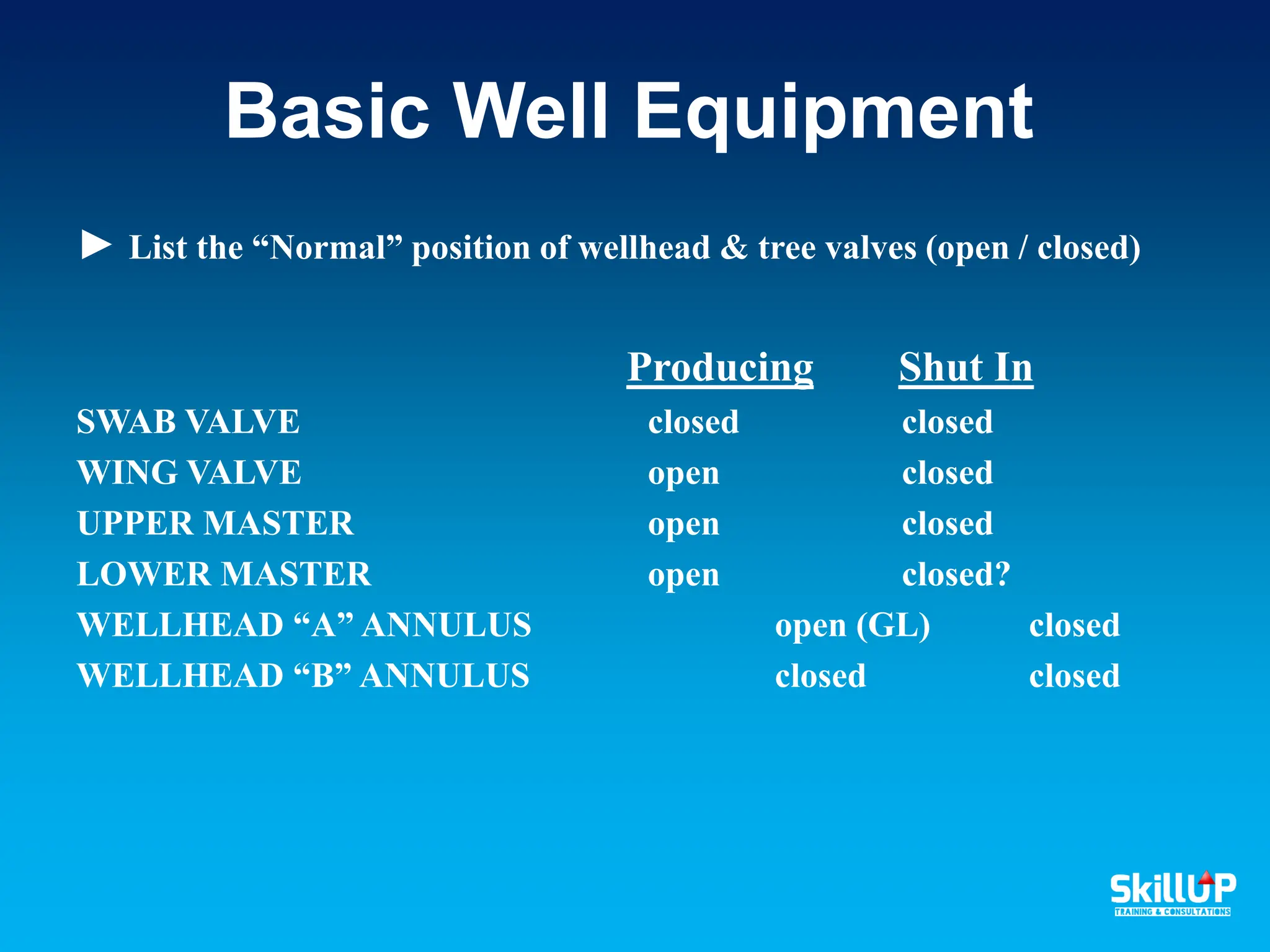 Basic Well Equipment

► List the “Normal” position of wellhead & tree valves (open / closed)

| | Producing | Shut In |
|---|---|---|
| SWAB VALVE | closed | closed |
| WING VALVE | open | closed |
| UPPER MASTER | open | closed |
| LOWER MASTER | open | closed? |
| WELLHEAD “A” ANNULUS | open (GL) | closed |
| WELLHEAD “B” ANNULUS | closed | closed |

SkillUP
TRAINING & CONSULTATIONS